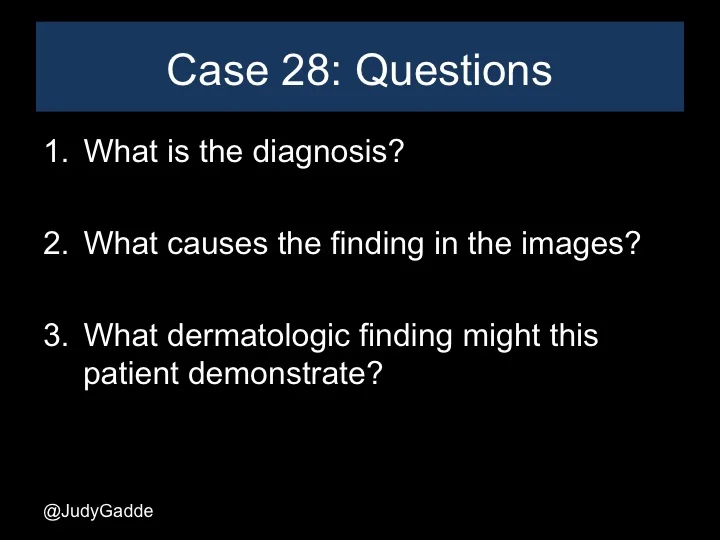 Case 28: Questions

1. What is the diagnosis?

2. What causes the finding in the images?

3. What dermatologic finding might this patient demonstrate?

@JudyGadde